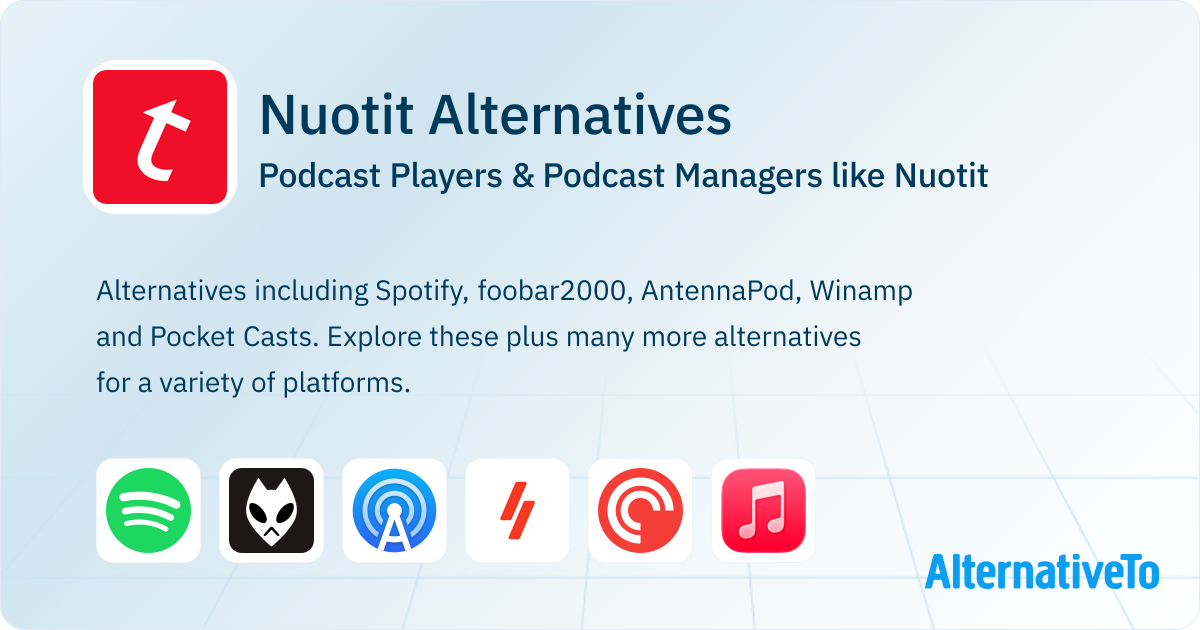 t

Nuotit Alternatives

Podcast Players & Podcast Managers like Nuotit

Alternatives including Spotify, foobar2000, AntennaPod, Winamp and Pocket Casts. Explore these plus many more alternatives for a variety of platforms.

AlternativeTo